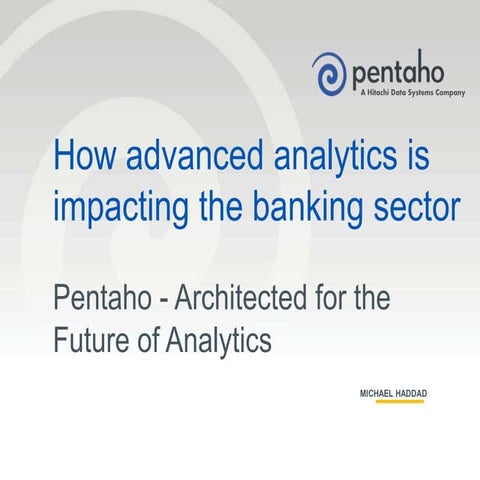 pentaho
A Hitachi Data Systems Company

How advanced analytics is impacting the banking sector

Pentaho - Architected for the Future of Analytics

MICHAEL HADDAD